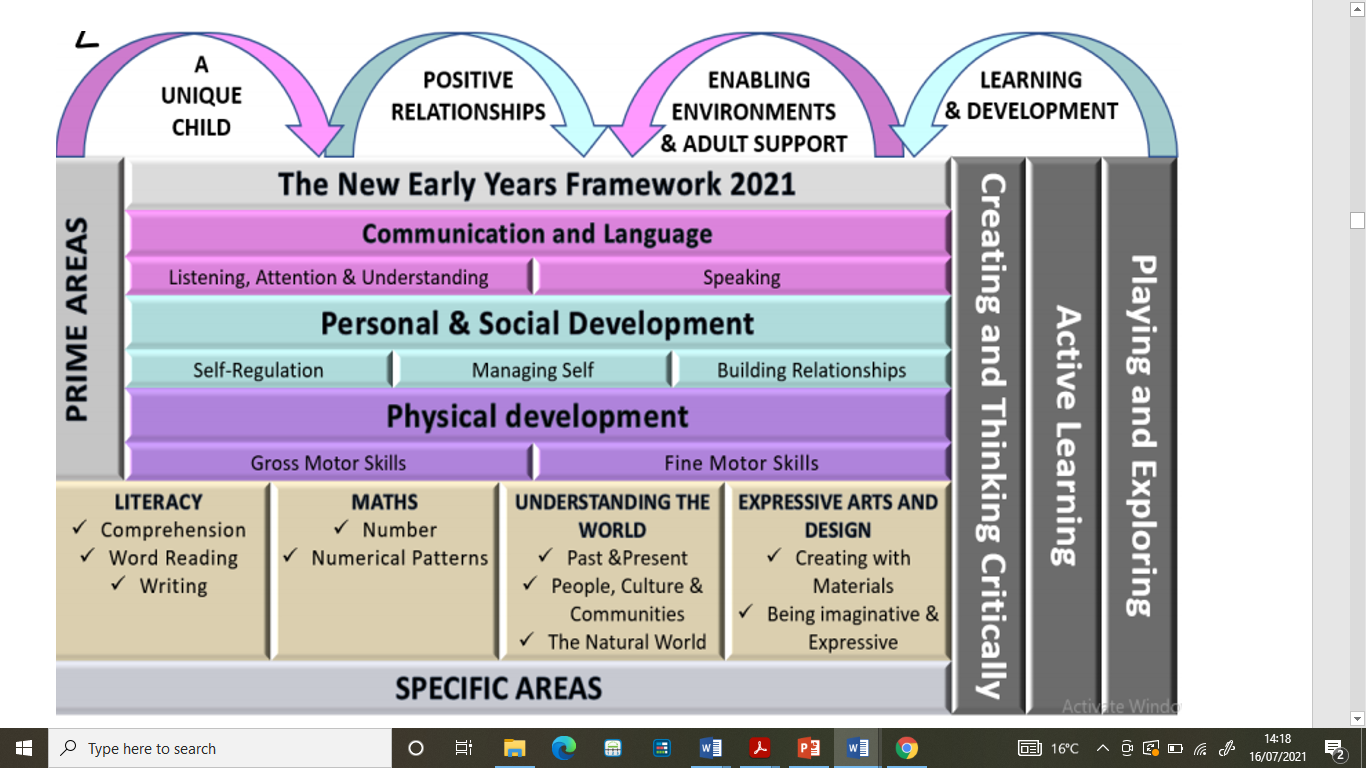 A UNIQUE CHILD

POSITIVE RELATIONSHIPS

ENABLING ENVIRONMENTS & ADULT SUPPORT

LEARNING & DEVELOPMENT

PRIME AREAS

The New Early Years Framework 2021

Communication and Language

Listening, Attention & Understanding

Speaking

Personal & Social Development

Self-Regulation

Managing Self

Building Relationships

Physical development

Gross Motor Skills

Fine Motor Skills

LITERACY
✓ Comprehension
✓ Word Reading
✓ Writing

MATHS
✓ Number
✓ Numerical Patterns

UNDERSTANDING THE WORLD
✓ Past &Present
✓ People, Culture & Communities
✓ The Natural World

EXPRESSIVE ARTS AND DESIGN
✓ Creating with Materials
✓ Being imaginative & Expressive

SPECIFIC AREAS

Creating and Thinking Critically

Active Learning

Playing and Exploring

Activate Windo

Type here to search

16°C

14:18
16/07/2021

2